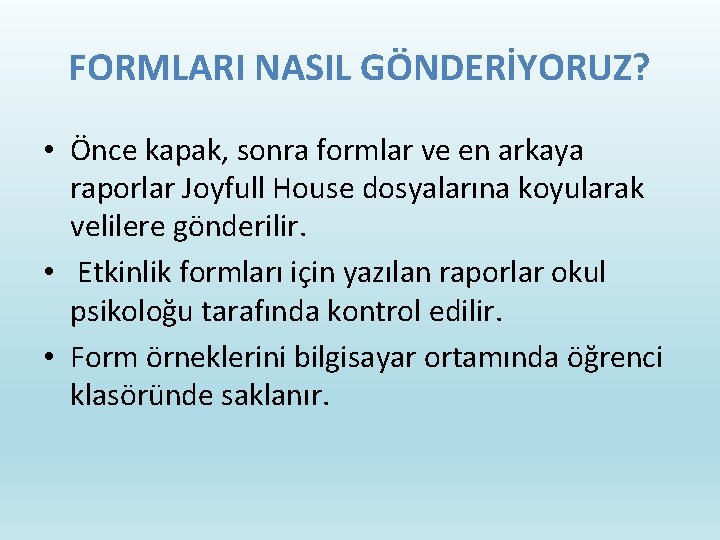 FORMLARI NASIL GÖNDERİYORUZ?

• Önce kapak, sonra formlar ve en arkaya raporlar Joyfull House dosyalarına koyularak velilere gönderilir.

• Etkinlik formları için yazılan raporlar okul psikoloğu tarafında kontrol edilir.

• Form örneklerini bilgisayar ortamında öğrenci klasöründe saklanır.